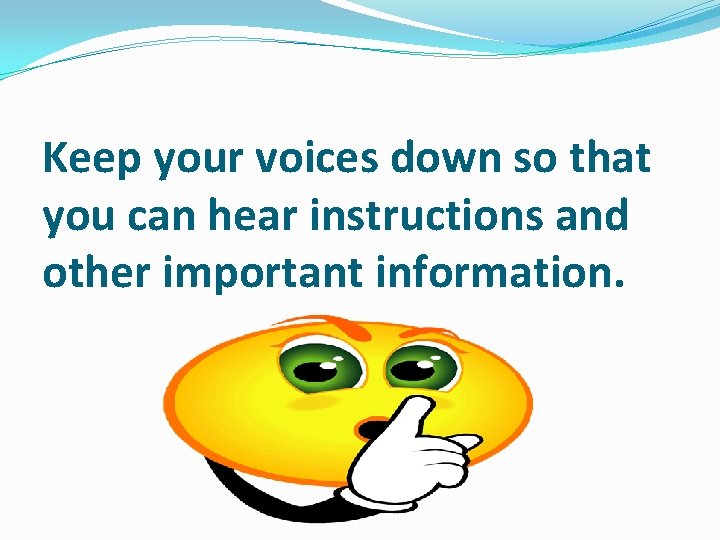 Keep your voices down so that you can hear instructions and other important information.